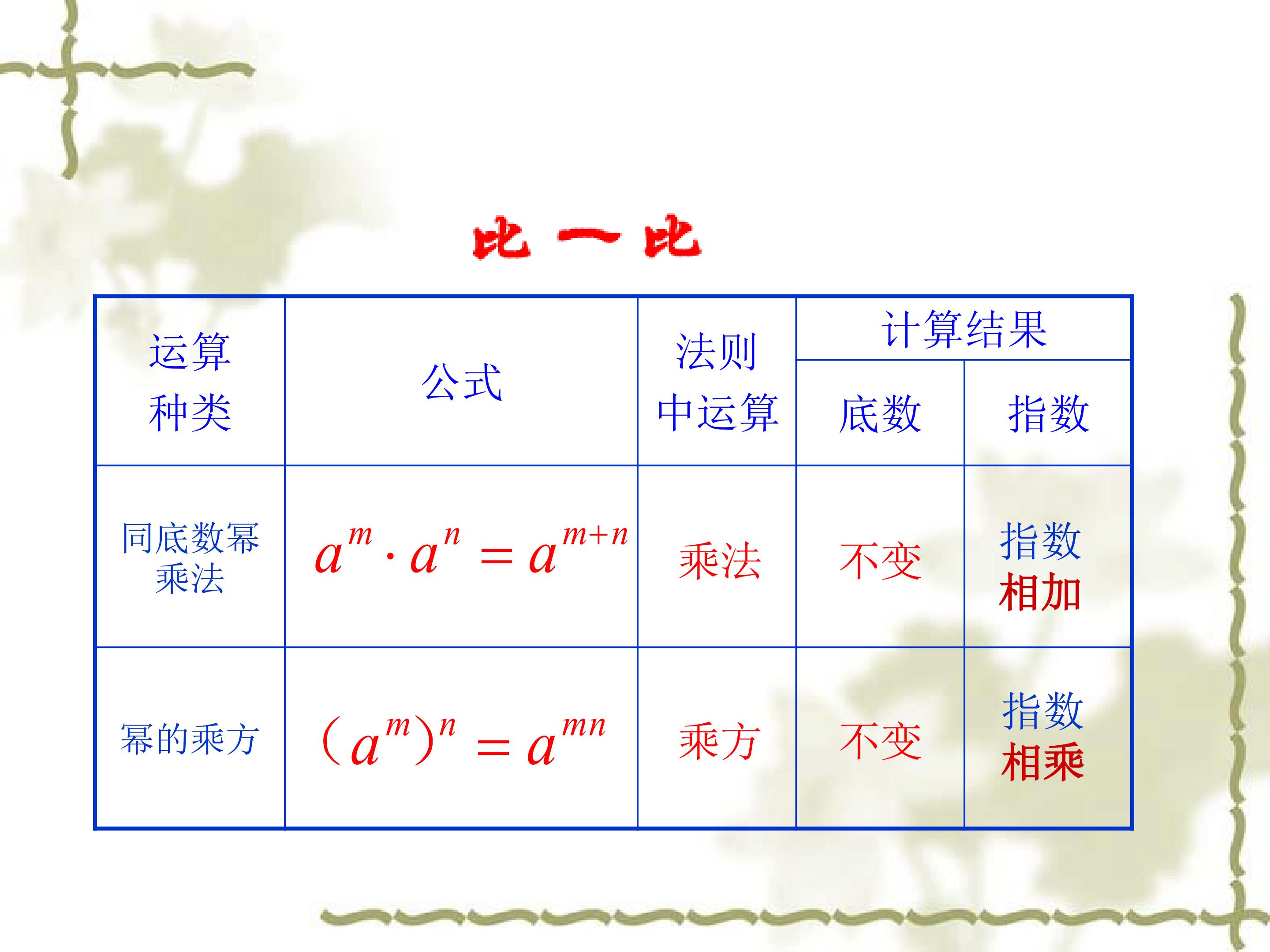 比一比

| 运算种类 | 公式 | 法则中运算 | 计算结果 | |
|---|---|---|---|---|
| | | | 底数 | 指数 |
| 同底数幂乘法 | $a^m \cdot a^n = a^{m+n}$ | 乘法 | 不变 | 指数相加 |
| 幂的乘方 | $(a^m)^n = a^{mn}$ | 乘方 | 不变 | 指数相乘 |